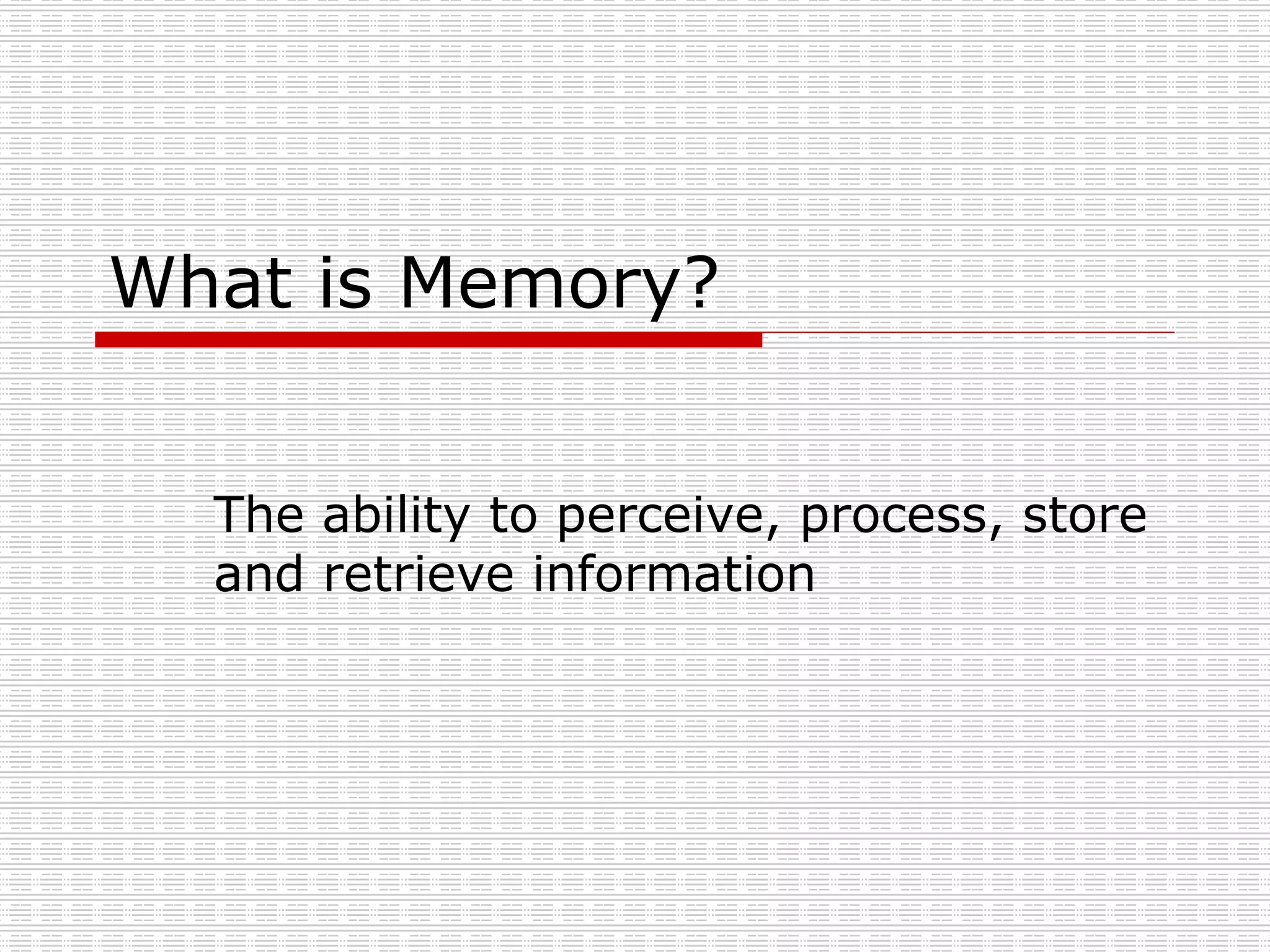 What is Memory?

The ability to perceive, process, store and retrieve information